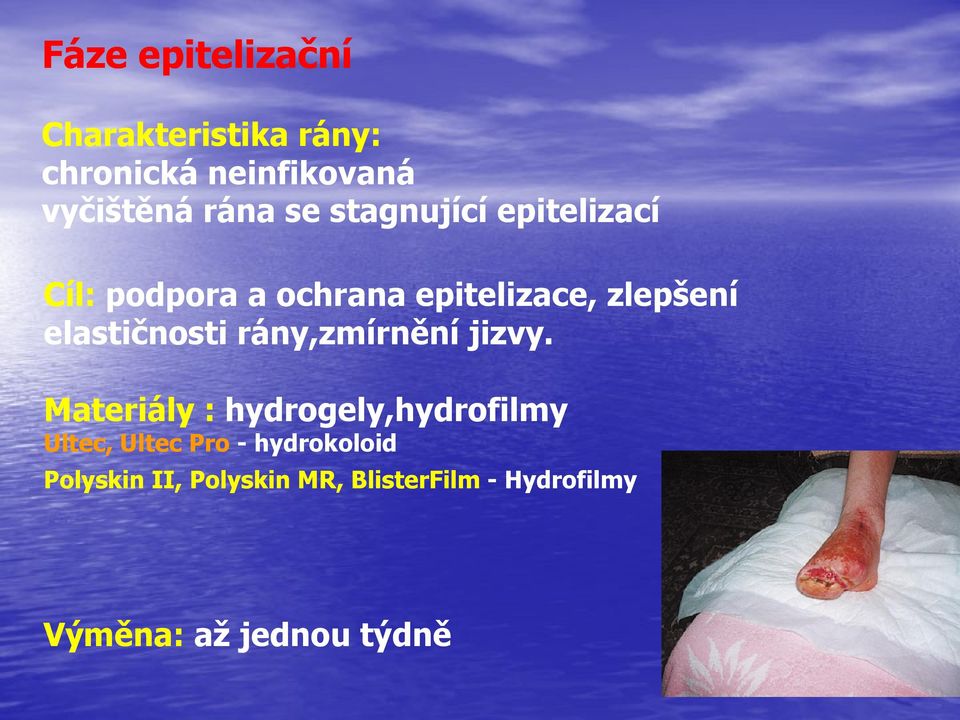 Fáze epitelizační

Charakteristika rány:
chronická neinfikovaná
vyčištěná rána se stagnující epitelizací

Cíl: podpora a ochrana epitelizace, zlepšení elastičnosti rány,zmírnění jizvy.

Materiály : hydrogely,hydrofilmy
Ultec, Ultec Pro - hydrokoloid
Polyskin II, Polyskin MR, BlisterFilm - Hydrofilmy

Výměna: až jednou týdně